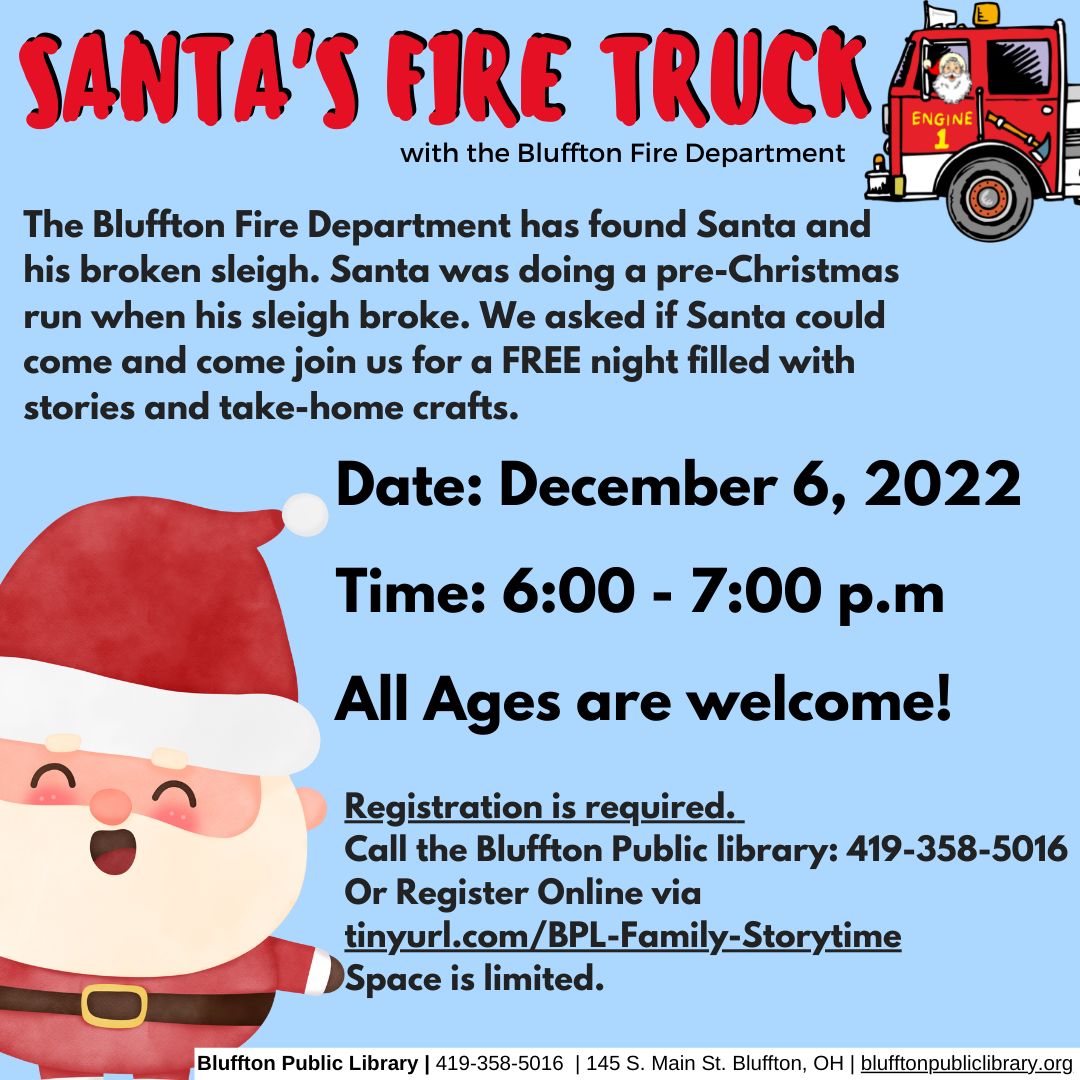 SANTA'S FIRE TRUCK

with the Bluffton Fire Department

ENGINE 1

The Bluffton Fire Department has found Santa and his broken sleigh. Santa was doing a pre-Christmas run when his sleigh broke. We asked if Santa could come and come join us for a FREE night filled with stories and take-home crafts.

Date: December 6, 2022

Time: 6:00 - 7:00 p.m

All Ages are welcome!

Registration is required.
Call the Bluffton Public library: 419-358-5016
Or Register Online via
tinyurl.com/BPL-Family-Storytime
Space is limited.

Bluffton Public Library | 419-358-5016 | 145 S. Main St. Bluffton, OH | blufftonpubliclibrary.org